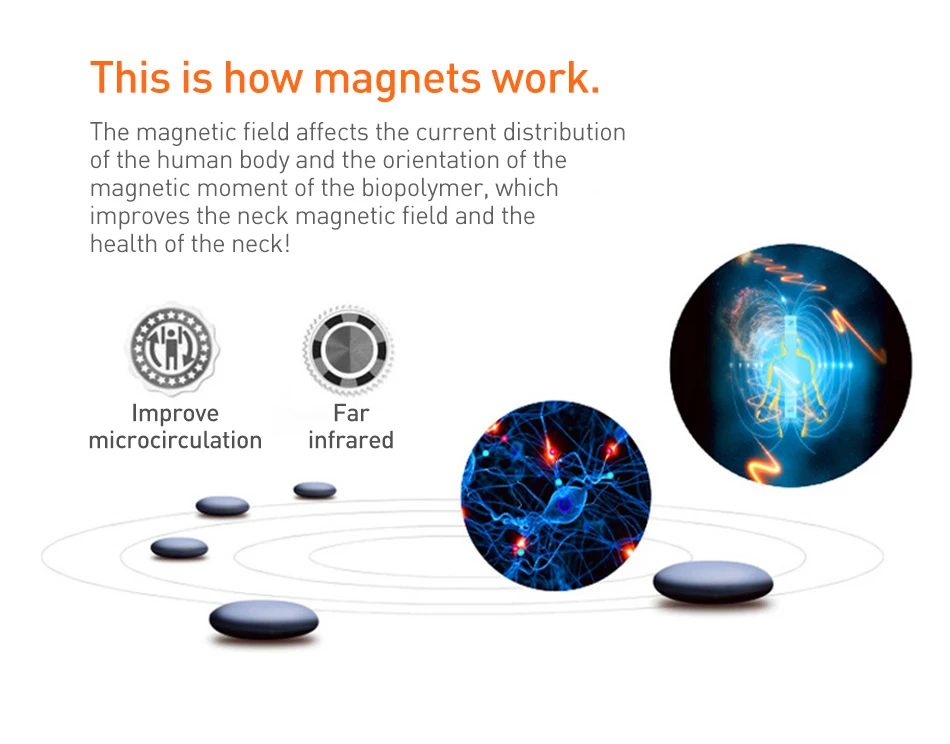 This is how magnets work.

The magnetic field affects the current distribution of the human body and the orientation of the magnetic moment of the biopolymer, which improves the neck magnetic field and the health of the neck!

Improve microcirculation

Far infrared